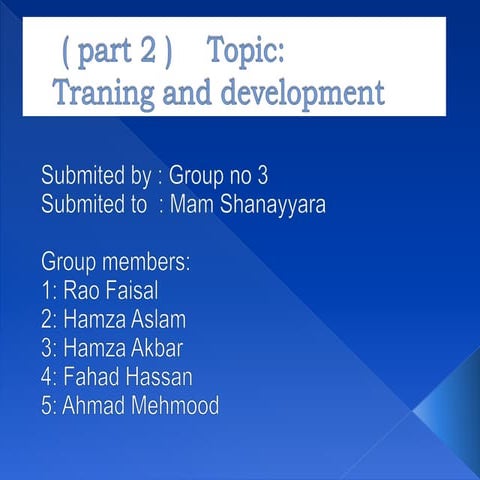 ( part 2 ) Topic:
Traning and development

Submited by : Group no 3
Submited to : Mam Shanayyara

Group members:
1: Rao Faisal
2: Hamza Aslam
3: Hamza Akbar
4: Fahad Hassan
5: Ahmad Mehmood